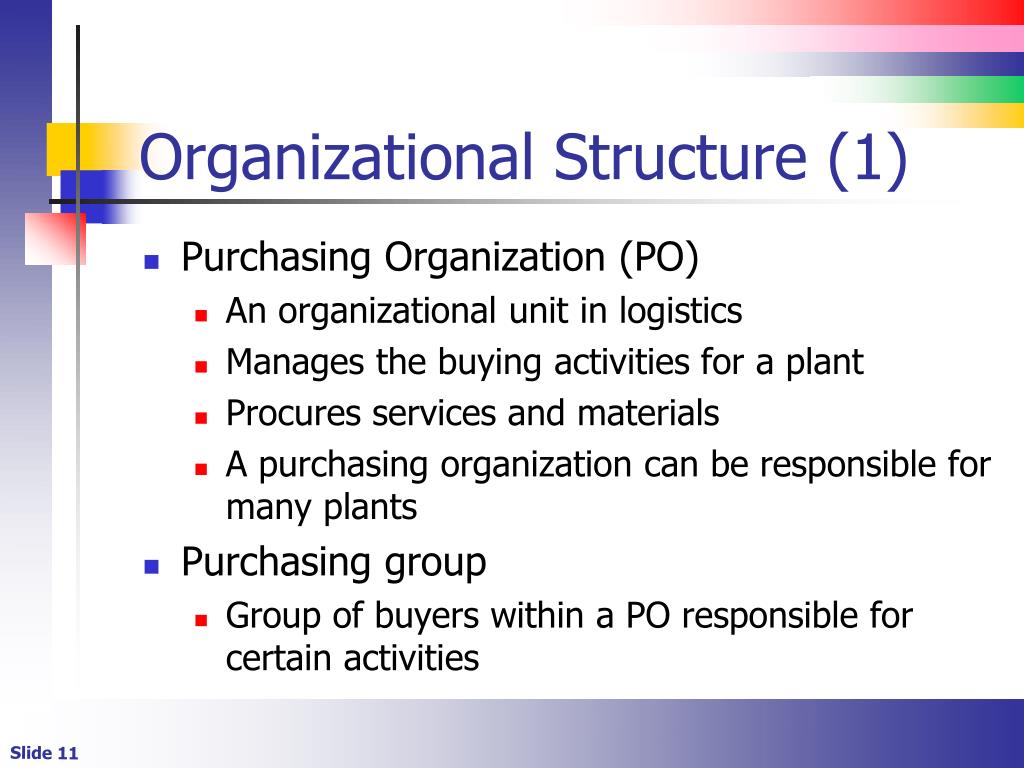 Organizational Structure (1)

- Purchasing Organization (PO)
  - An organizational unit in logistics
  - Manages the buying activities for a plant
  - Procures services and materials
  - A purchasing organization can be responsible for many plants
- Purchasing group
  - Group of buyers within a PO responsible for certain activities

Slide 11